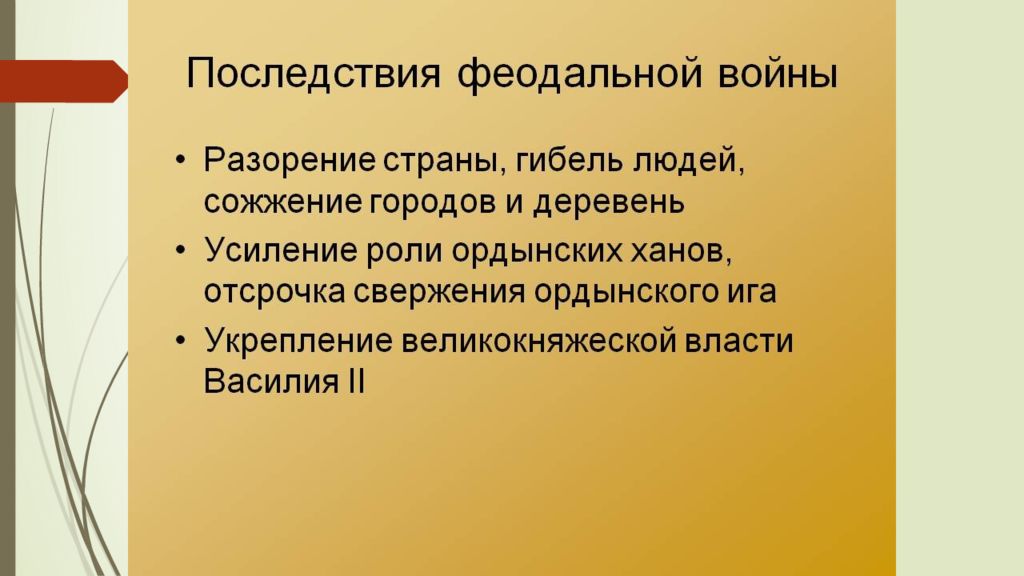 Последствия феодальной войны

• Разорение страны, гибель людей, сожжение городов и деревень
• Усиление роли ордынских ханов, отсрочка свержения ордынского ига
• Укрепление великокняжеской власти Василия II